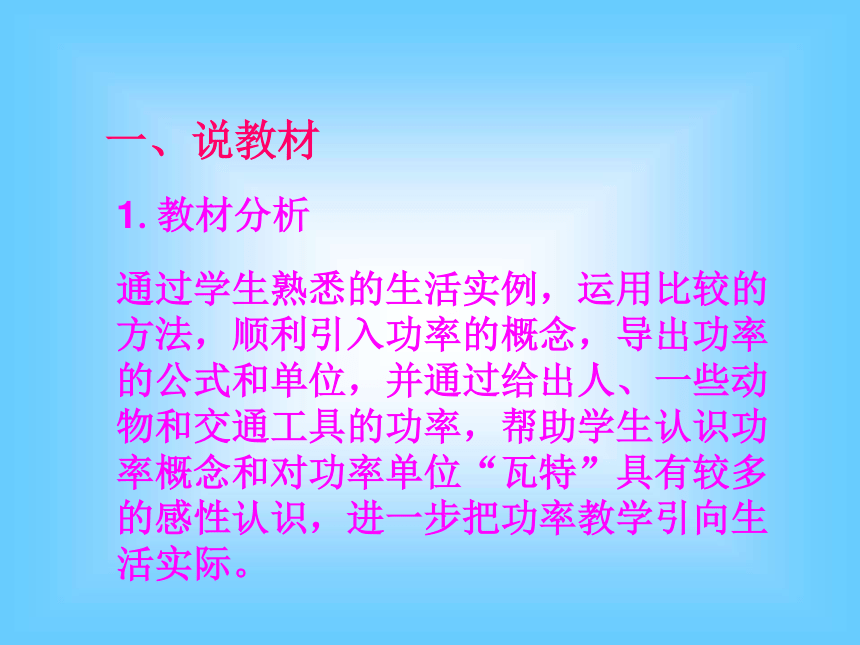 一、说教材

1. 教材分析

通过学生熟悉的生活实例，运用比较的方法，顺利引入功率的概念，导出功率的公式和单位，并通过给出人、一些动物和交通工具的功率，帮助学生认识功率概念和对功率单位“瓦特”具有较多的感性认识，进一步把功率教学引向生活实际。